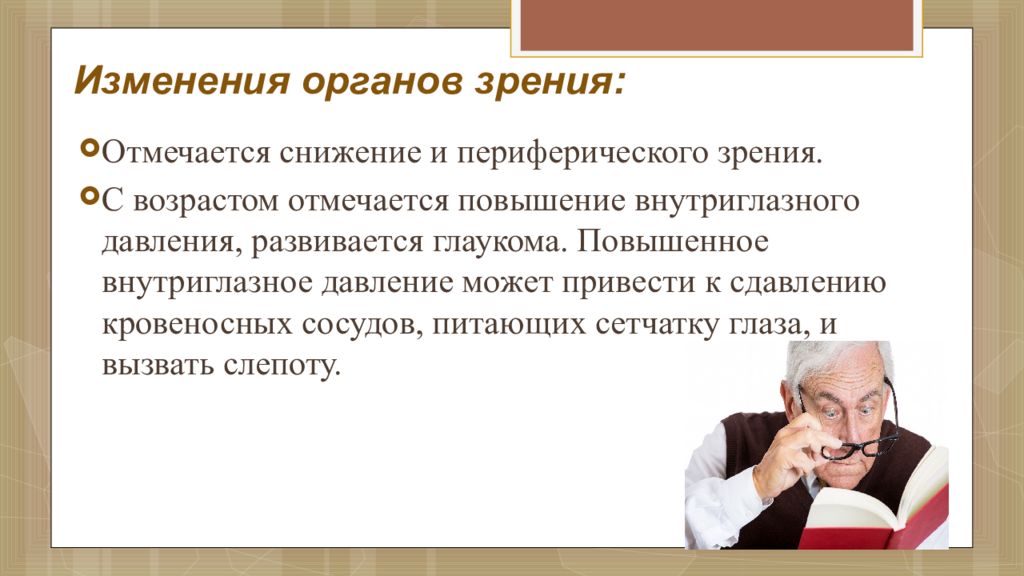 Изменения органов зрения:

Отмечается снижение и периферического зрения.

С возрастом отмечается повышение внутриглазного давления, развивается глаукома. Повышенное внутриглазное давление может привести к сдавлению кровеносных сосудов, питающих сетчатку глаза, и вызвать слепоту.